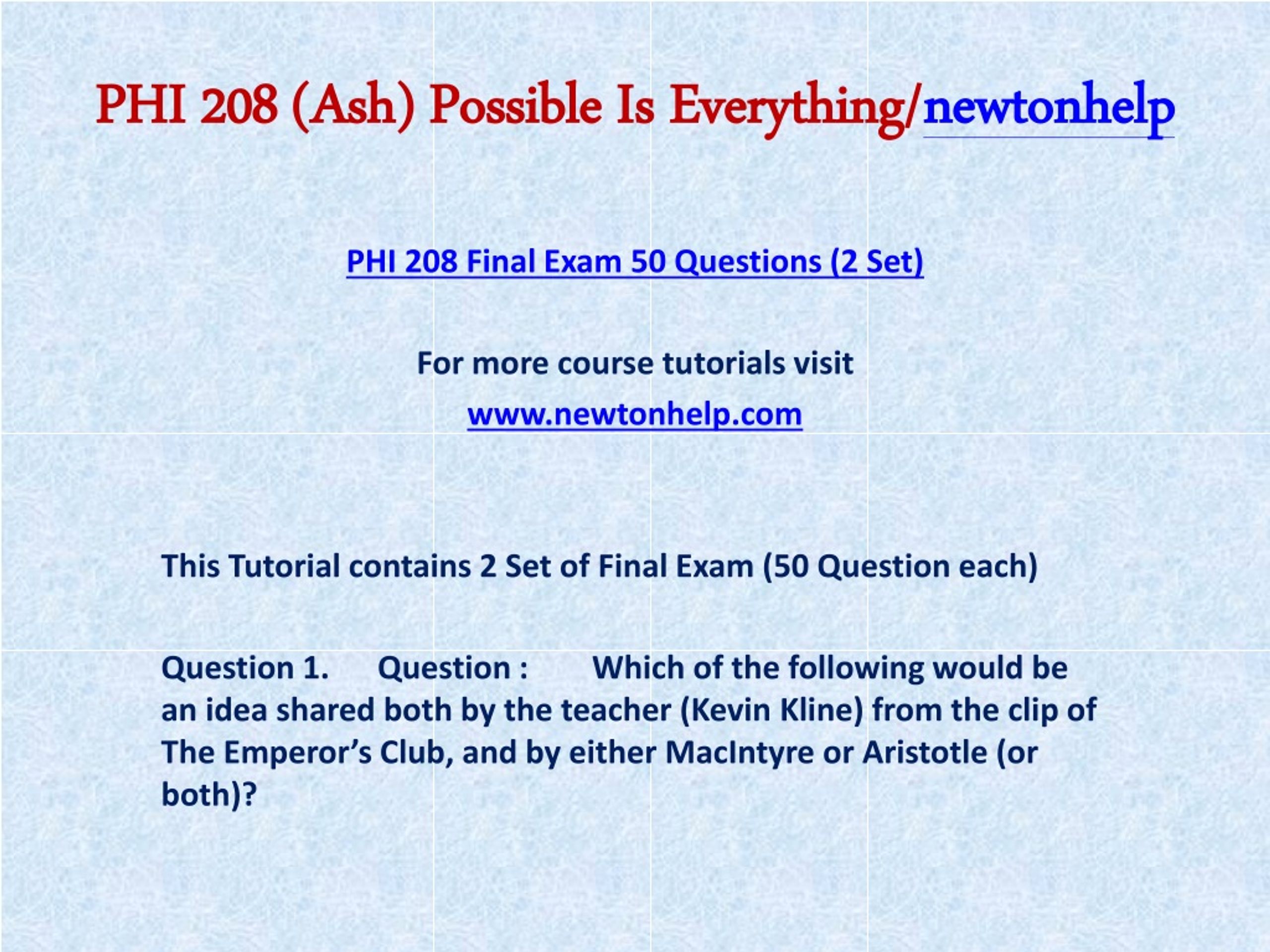 PHI 208 (Ash) Possible Is Everything/newtonhelp

PHI 208 Final Exam 50 Questions (2 Set)

For more course tutorials visit

www.newtonhelp.com

This Tutorial contains 2 Set of Final Exam (50 Question each)

Question 1. Question : Which of the following would be an idea shared both by the teacher (Kevin Kline) from the clip of The Emperor's Club, and by either MacIntyre or Aristotle (or both)?